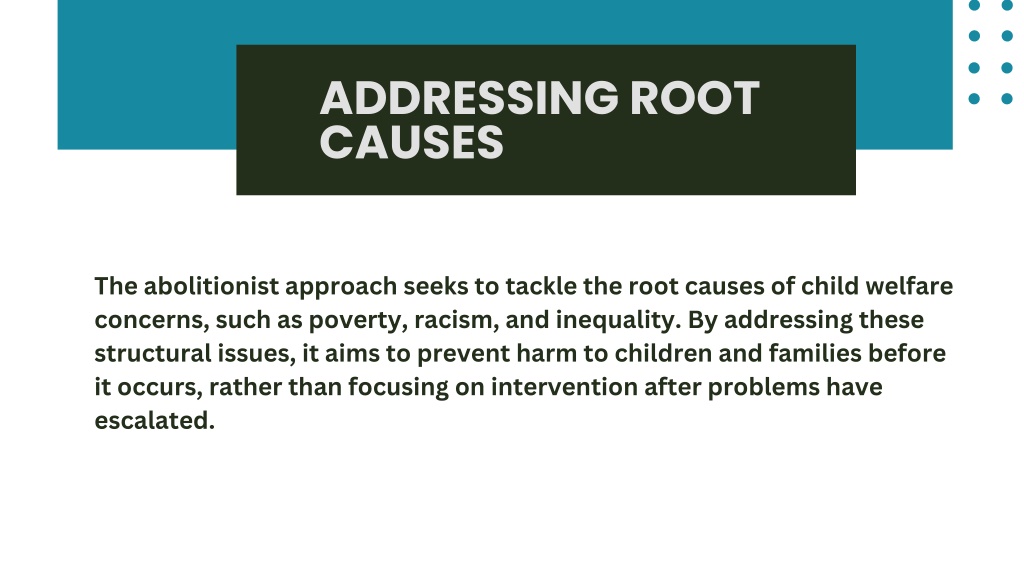 ADDRESSING ROOT CAUSES

The abolitionist approach seeks to tackle the root causes of child welfare concerns, such as poverty, racism, and inequality. By addressing these structural issues, it aims to prevent harm to children and families before it occurs, rather than focusing on intervention after problems have escalated.